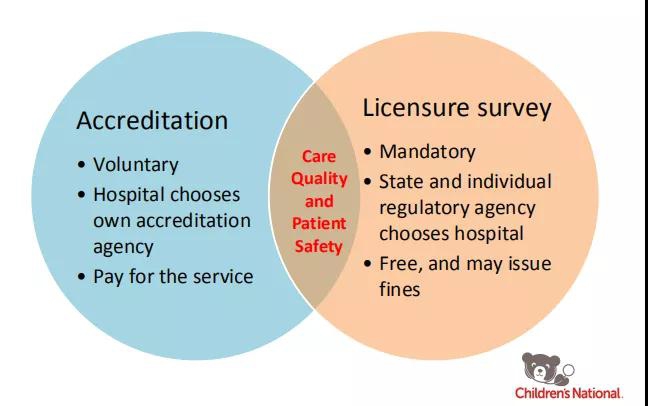 Accreditation

• Voluntary
• Hospital chooses own accreditation agency
• Pay for the service

Care Quality and Patient Safety

Licensure survey

• Mandatory
• State and individual regulatory agency chooses hospital
• Free, and may issue fines

Children's National.